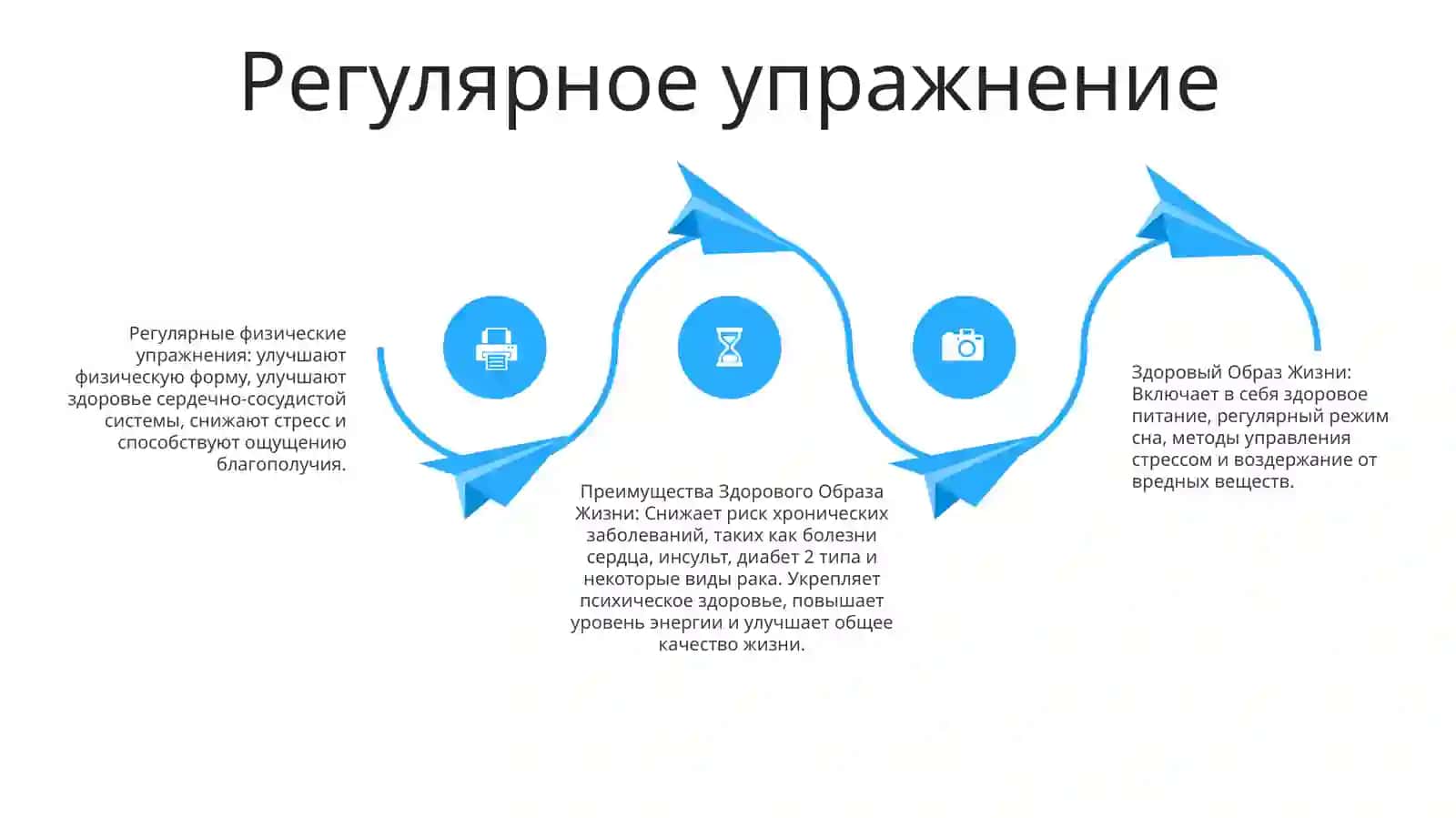 Регулярное упражнение

Регулярные физические упражнения: улучшают физическую форму, улучшают здоровье сердечно-сосудистой системы, снижают стресс и способствуют ощущению благополучия.

Преимущества Здорового Образа Жизни: Снижает риск хронических заболеваний, таких как болезни сердца, инсульт, диабет 2 типа и некоторые виды рака. Укрепляет психическое здоровье, повышает уровень энергии и улучшает общее качество жизни.

Здоровый Образ Жизни: Включает в себя здоровое питание, регулярный режим сна, методы управления стрессом и воздержание от вредных веществ.